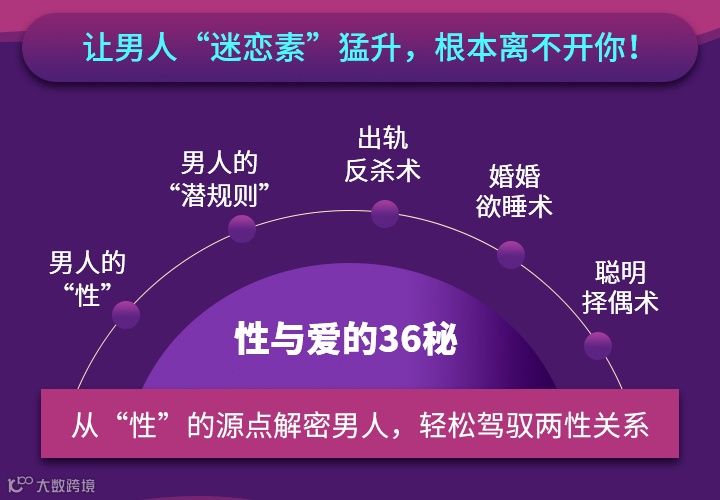 让男人“迷恋素”猛升，根本离不开你！

男人的“性”

男人的“潜规则”

出轨反杀术

婚婚欲睡术

聪明择偶术

性与爱的36秘

从“性”的源点解密男人，轻松驾驭两性关系

大数跨境